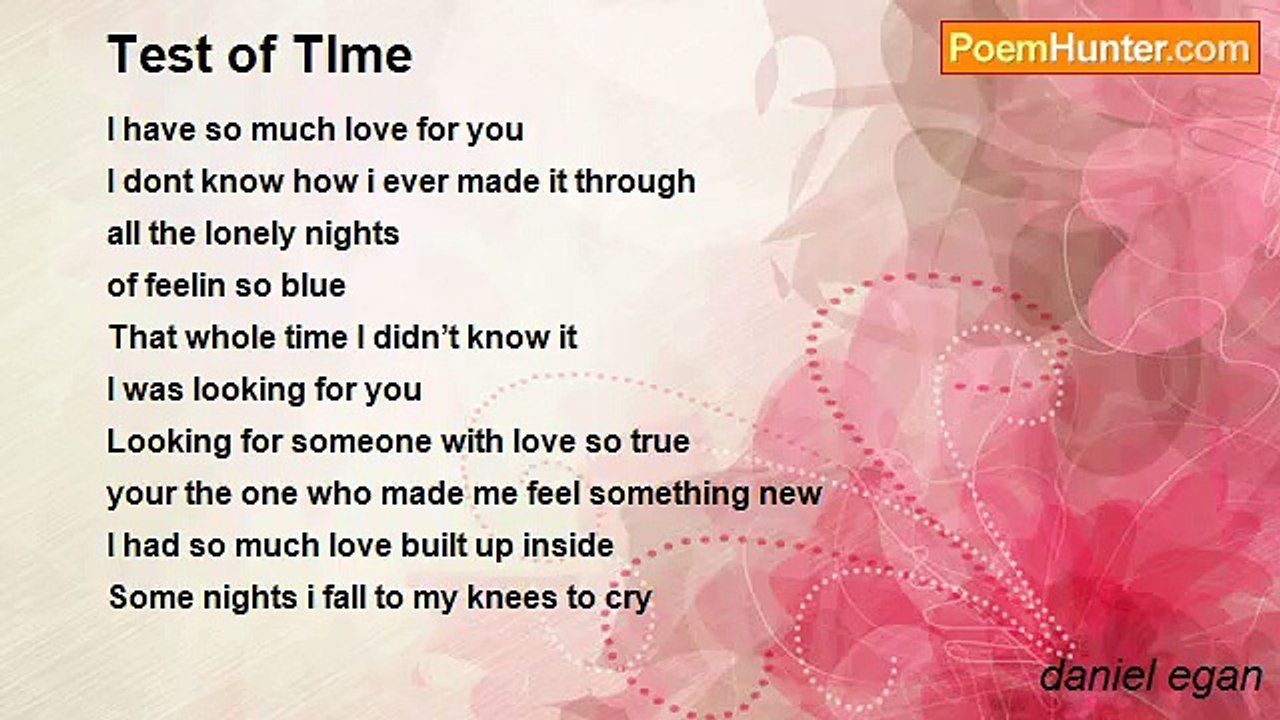 Test of TIme

PoemHunter.com

I have so much love for you
I dont know how i ever made it through
all the lonely nights
of feelin so blue
That whole time I didn't know it
I was looking for you
Looking for someone with love so true
your the one who made me feel something new
I had so much love built up inside
Some nights i fall to my knees to cry

daniel egan